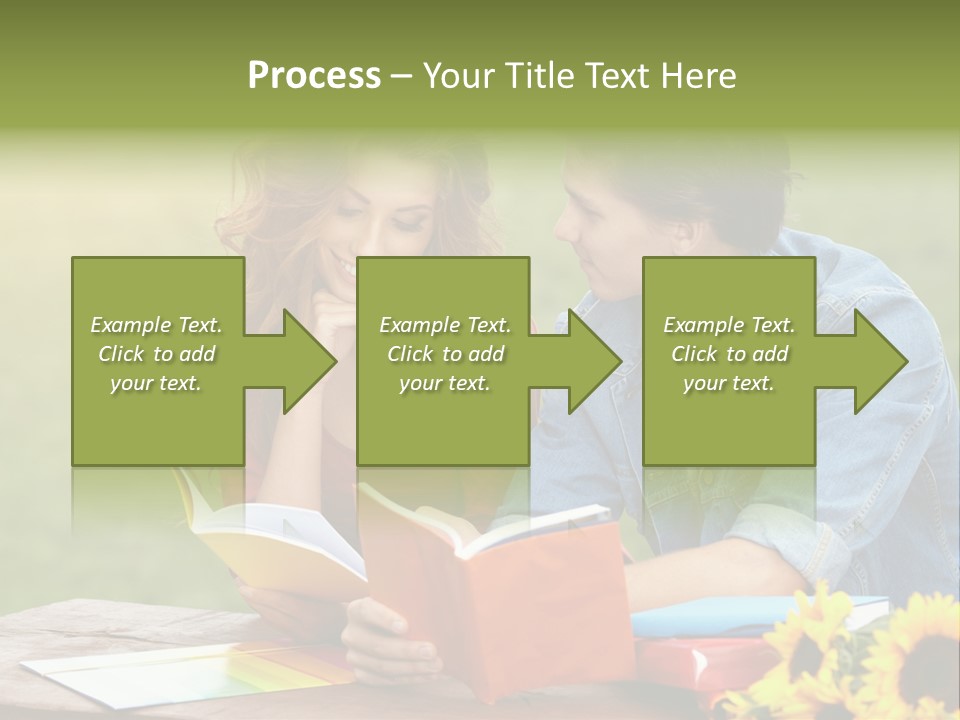 Process – Your Title Text Here

Example Text. Click to add your text.

Example Text. Click to add your text.

Example Text. Click to add your text.